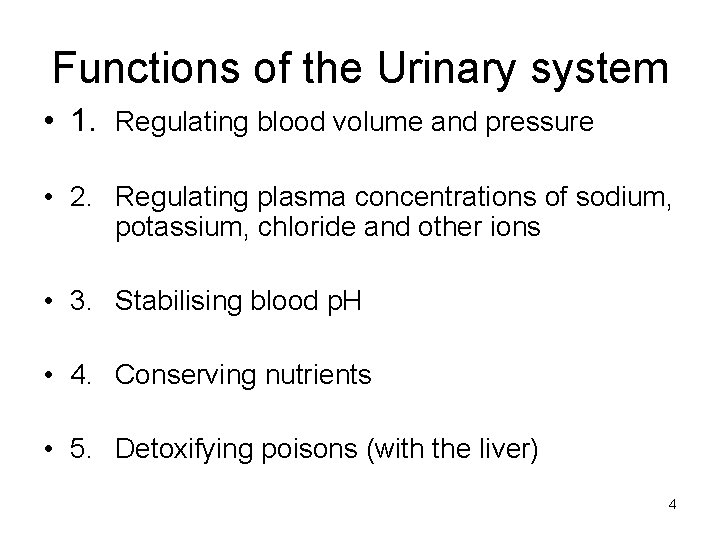 Functions of the Urinary system

• 1. Regulating blood volume and pressure

• 2. Regulating plasma concentrations of sodium, potassium, chloride and other ions

• 3. Stabilising blood pH

• 4. Conserving nutrients

• 5. Detoxifying poisons (with the liver)

4